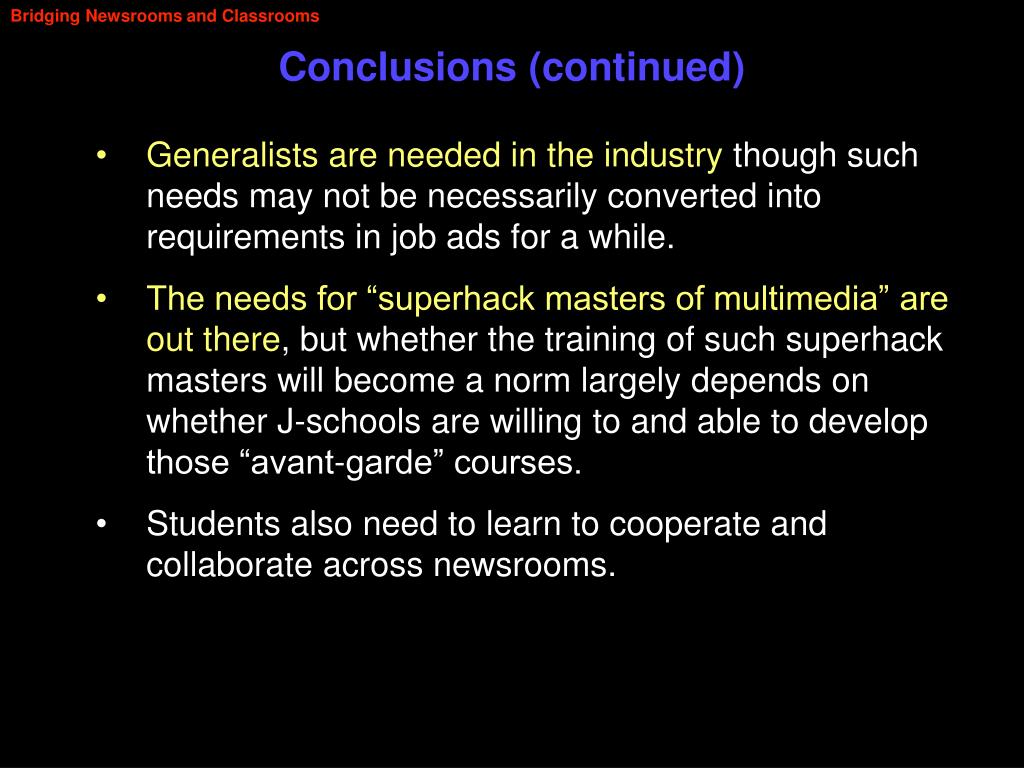 Bridging Newsrooms and Classrooms

Conclusions (continued)

• Generalists are needed in the industry though such needs may not be necessarily converted into requirements in job ads for a while.

• The needs for “superhack masters of multimedia” are out there, but whether the training of such superhack masters will become a norm largely depends on whether J-schools are willing to and able to develop those “avant-garde” courses.

• Students also need to learn to cooperate and collaborate across newsrooms.